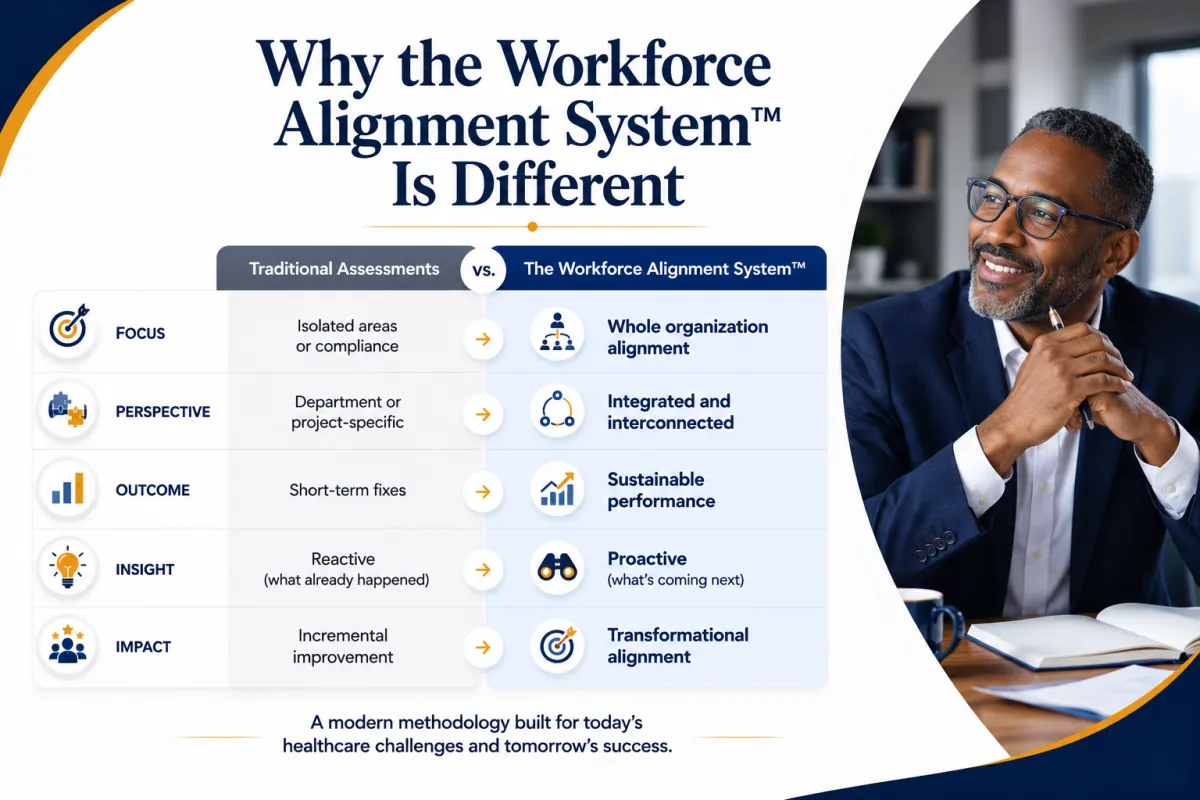 Why the Workforce Alignment System™ Is Different

| | Traditional Assessments | vs. | The Workforce Alignment System™ |
|---|---|---|---|
| FOCUS | Isolated areas or compliance | → | Whole organization alignment |
| PERSPECTIVE | Department or project-specific | → | Integrated and interconnected |
| OUTCOME | Short-term fixes | → | Sustainable performance |
| INSIGHT | Reactive (what already happened) | → | Proactive (what's coming next) |
| IMPACT | Incremental improvement | → | Transformational alignment |

A modern methodology built for today's healthcare challenges and tomorrow's success.